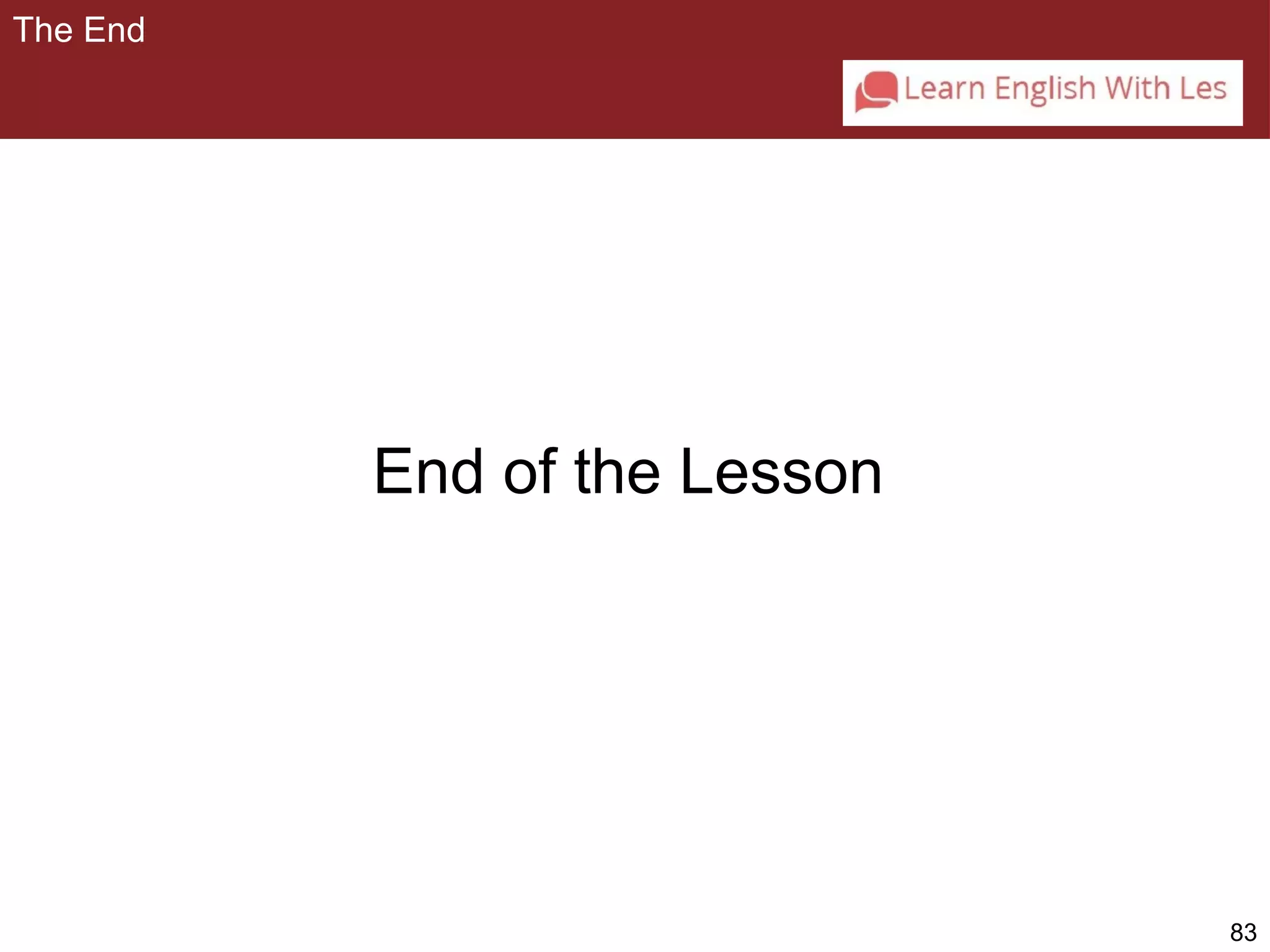 The End

Learn English With Les

End of the Lesson

83